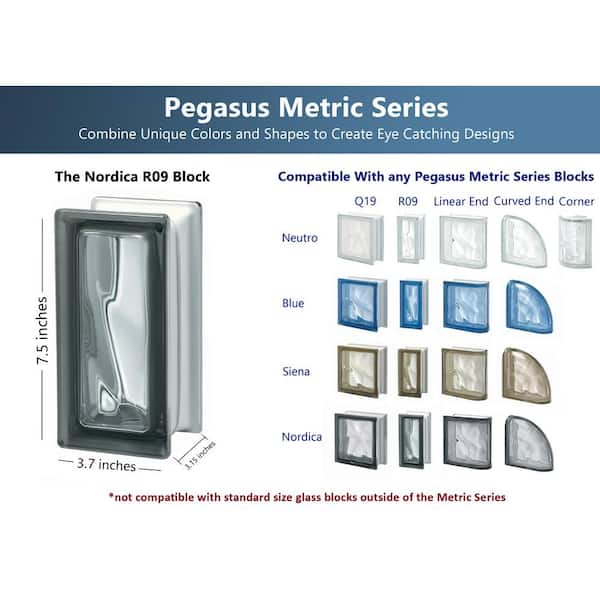 Pegasus Metric Series
Combine Unique Colors and Shapes to Create Eye Catching Designs

The Nordica R09 Block

7.5 inches

3.7 inches

3.15 inches

Compatible With any Pegasus Metric Series Blocks

Q19 R09 Linear End Curved End Corner

Neutro

Blue

Siena

Nordica

*not compatible with standard size glass blocks outside of the Metric Series